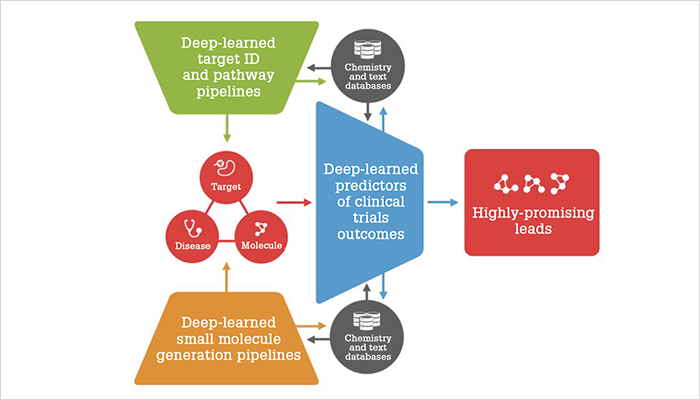 Deep-learned target ID and pathway pipelines

Chemistry and text databases

Target

Disease

Molecule

Deep-learned predictors of clinical trials outcomes

Highly-promising leads

Deep-learned small molecule generation pipelines

Chemistry and text databases